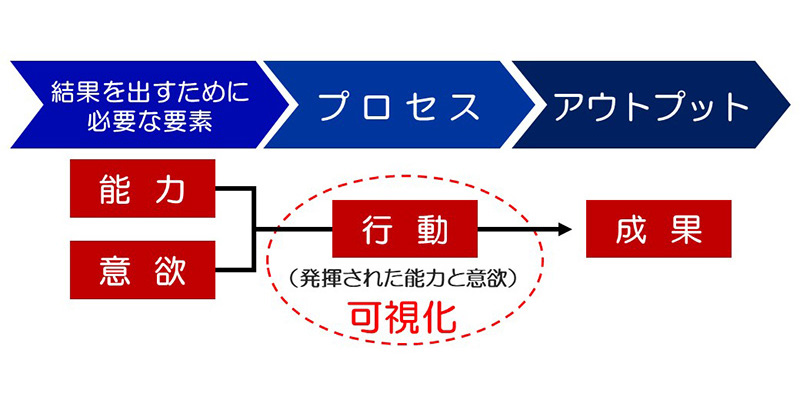 結果を出すために必要な要素

プロセス

アウトプット

能力

意欲

行動

（発揮された能力と意欲）

可視化

成果